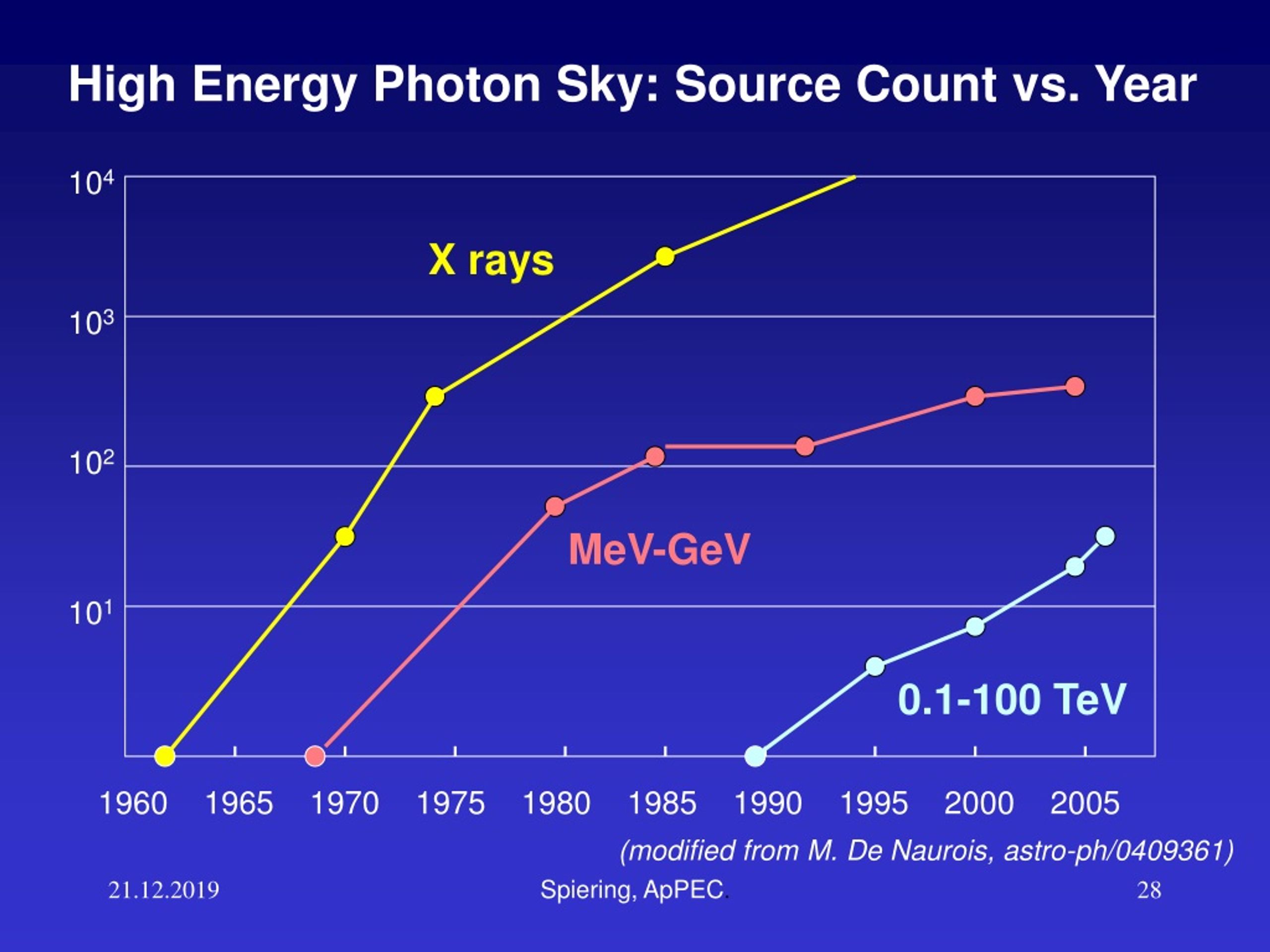 High Energy Photon Sky: Source Count vs. Year

$10^4$

$10^3$

$10^2$

$10^1$

X rays

MeV-GeV

0.1-100 TeV

1960 1965 1970 1975 1980 1985 1990 1995 2000 2005

(modified from M. De Naurois, astro-ph/0409361)

21.12.2019

Spiering, ApPEC.

28